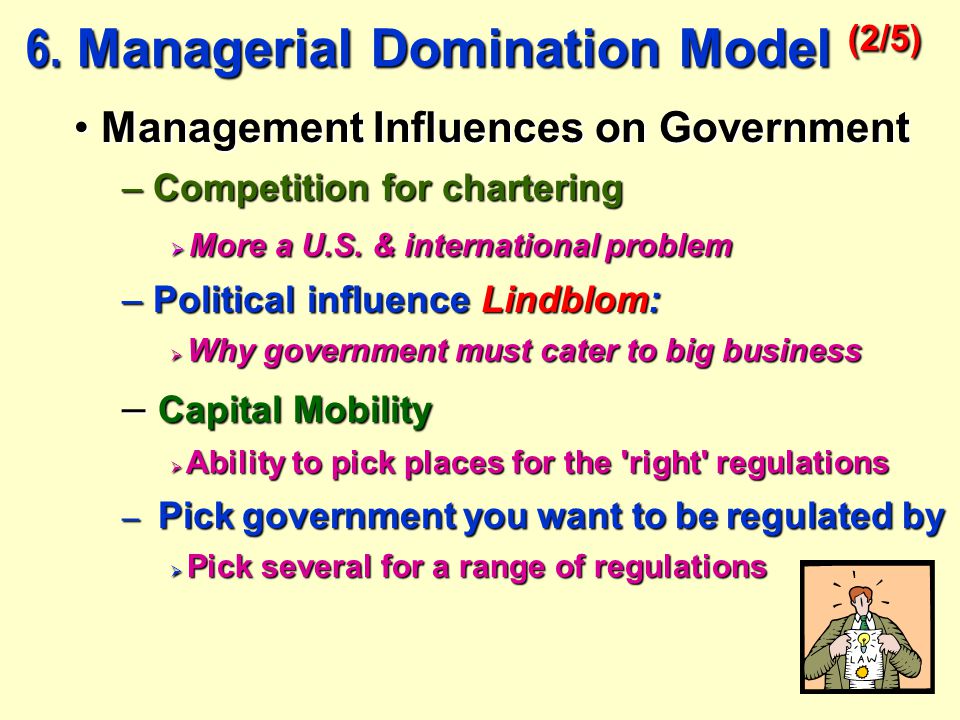 6. Managerial Domination Model (2/5)

• Management Influences on Government

– Competition for chartering

➢ More a U.S. & international problem

– Political influence Lindblom:

➢ Why government must cater to big business

– Capital Mobility

➢ Ability to pick places for the 'right' regulations

– Pick government you want to be regulated by

➢ Pick several for a range of regulations

LAW